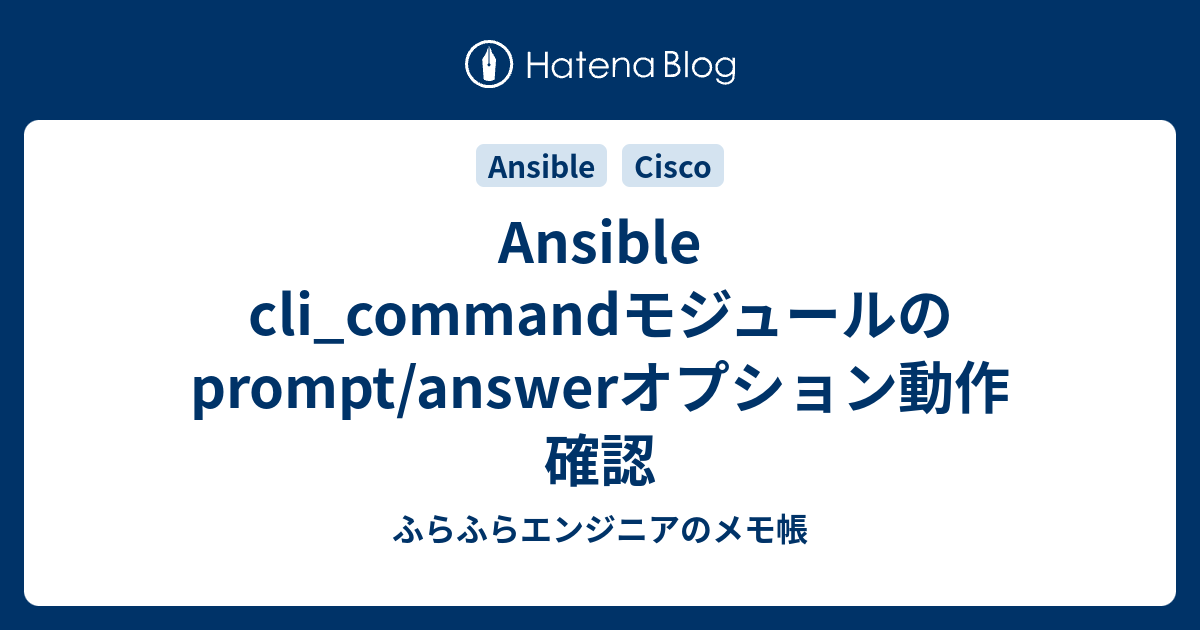 Hatena Blog

Ansible

Cisco

Ansible cli_commandモジュールのprompt/answerオプション動作確認

ふらふらエンジニアのメモ帳